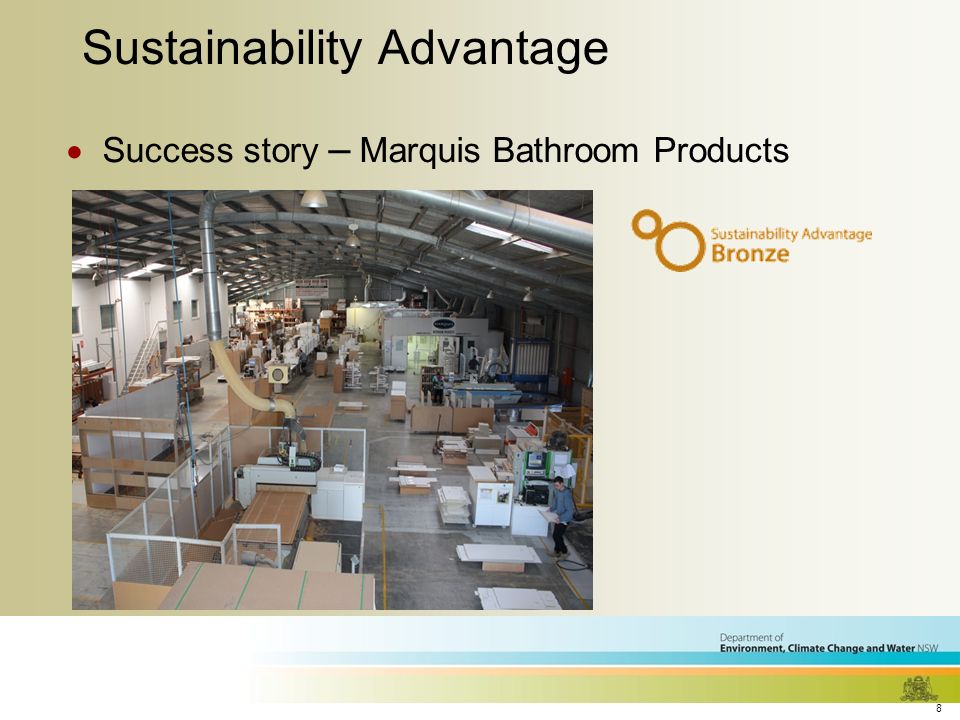 Sustainability Advantage

• Success story – Marquis Bathroom Products

Sustainability Advantage
Bronze

Department of
Environment, Climate Change and Water NSW

8